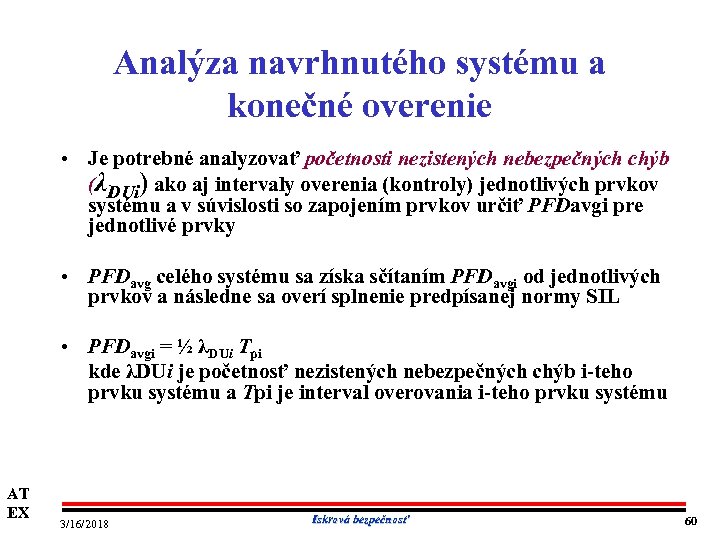 Analýza navrhnutého systému a konečné overenie

• Je potrebné analyzovať početnosti nezistených nebezpečných chýb ($\lambda_{DUi}$) ako aj intervaly overenia (kontroly) jednotlivých prvkov systému a v súvislosti so zapojením prvkov určiť PFDavgi pre jednotlivé prvky

• $PFD_{avg}$ celého systému sa získa sčítaním $PFD_{avgi}$ od jednotlivých prvkov a následne sa overí splnenie predpísanej normy SIL

• $PFD_{avgi} = ½ \lambda_{DUi} T_{pi}$
kde λDUi je početnosť nezistených nebezpečných chýb i-teho prvku systému a Tpi je interval overovania i-teho prvku systému

AT
EX

3/16/2018

Iskrová bezpečnosť

60